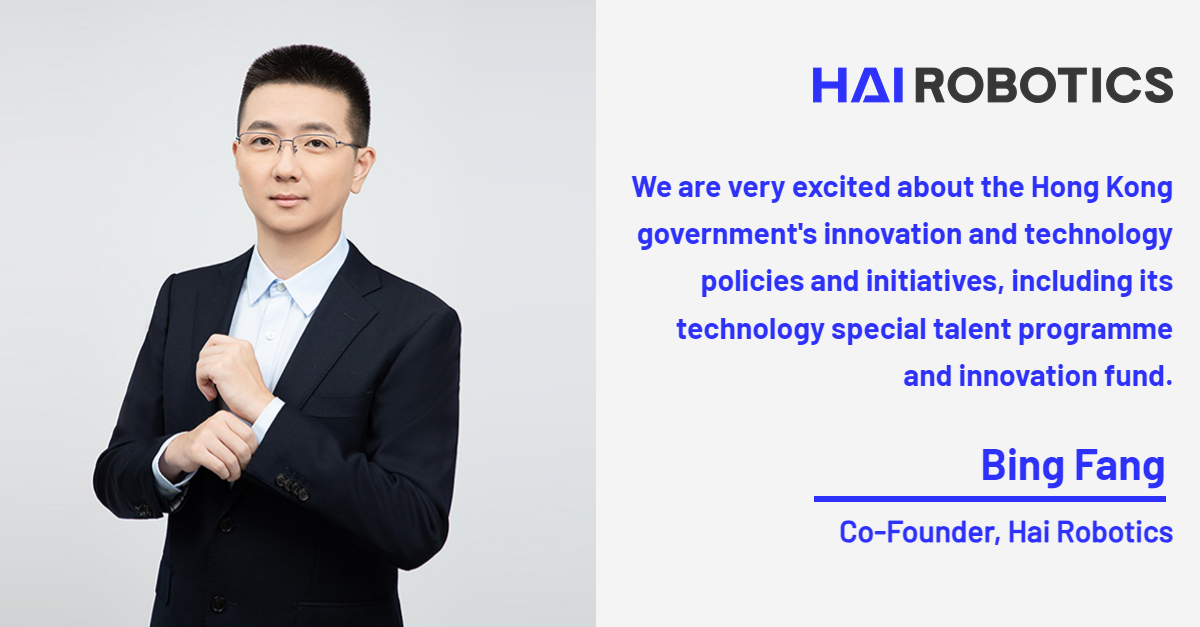 HAI ROBOTICS

We are very excited about the Hong Kong government's innovation and technology policies and initiatives, including its technology special talent programme and innovation fund.

Bing Fang

Co-Founder, Hai Robotics